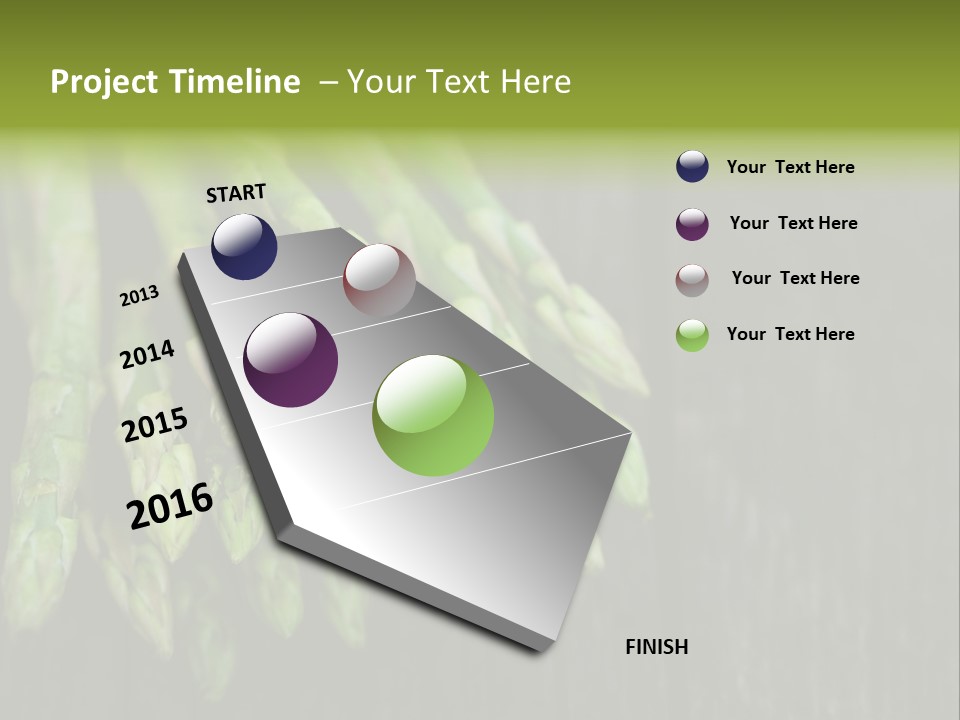 Project Timeline – Your Text Here

START

2013

2014

2015

2016

FINISH

Your Text Here

Your Text Here

Your Text Here

Your Text Here